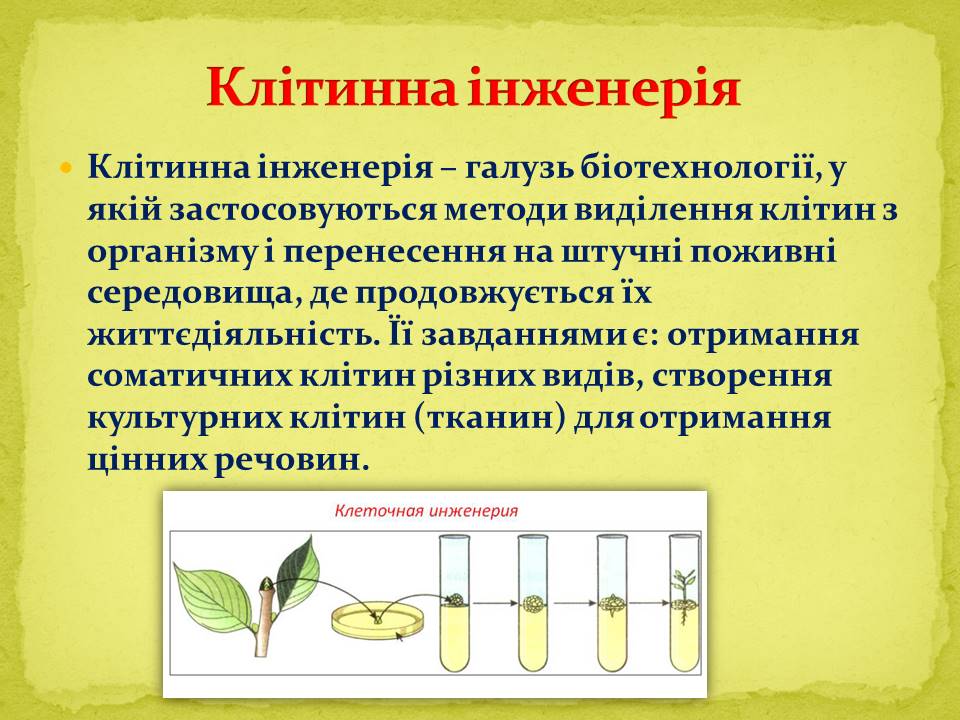 Клітинна інженерія

Клітинна інженерія – галузь біотехнології, у якій застосовуються методи виділення клітин з організму і перенесення на штучні поживні середовища, де продовжується їх життєдіяльність. Її завданнями є: отримання соматичних клітин різних видів, створення культурних клітин (тканин) для отримання цінних речовин.

Клеточная инженерия